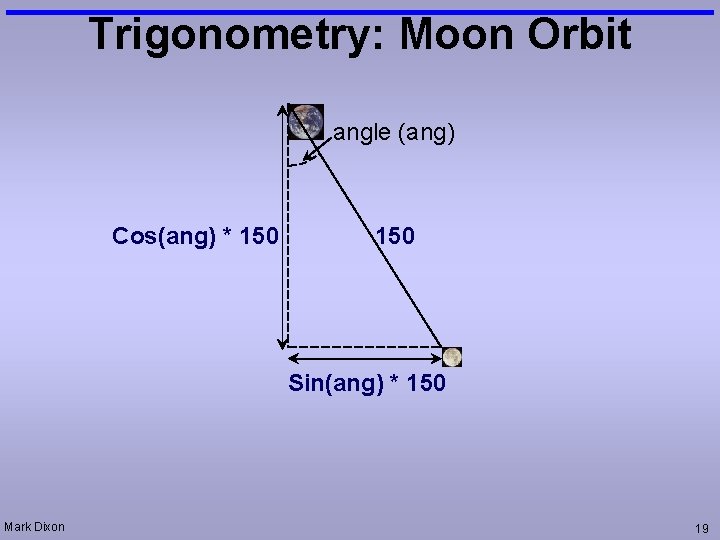 Trigonometry: Moon Orbit

angle (ang)

Cos(ang) * 150

150

Sin(ang) * 150

Mark Dixon

19